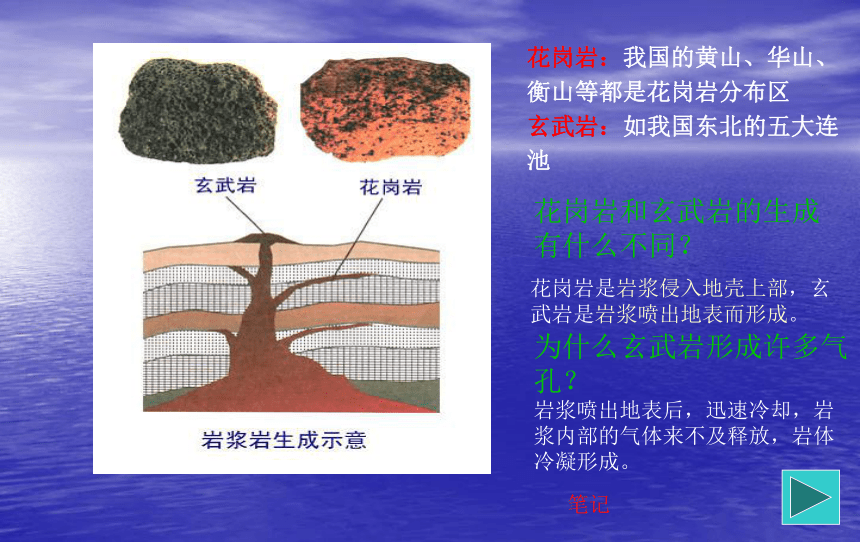 玄武岩 花岗岩

岩浆岩生成示意

花岗岩：我国的黄山、华山、衡山等都是花岗岩分布区
玄武岩：如我国东北的五大连池

花岗岩和玄武岩的生成有什么不同？

花岗岩是岩浆侵入地壳上部，玄武岩是岩浆喷出地表而形成。

为什么玄武岩形成许多气孔？

岩浆喷出地表后，迅速冷却，岩浆内部的气体来不及释放，岩体冷凝形成。

笔记